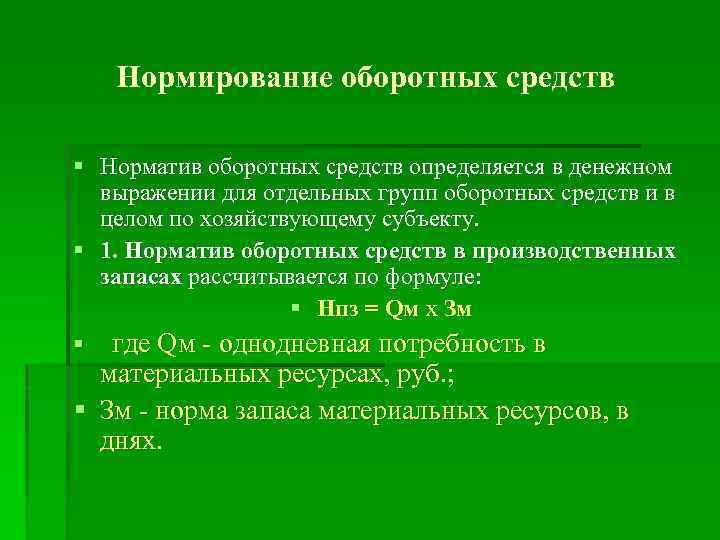 Нормирование оборотных средств

▪ Норматив оборотных средств определяется в денежном выражении для отдельных групп оборотных средств и в целом по хозяйствующему субъекту.

▪ 1. Норматив оборотных средств в производственных запасах рассчитывается по формуле:

▪ Нпз = Qм х Зм

▪ где Qм - однодневная потребность в материальных ресурсах, руб.;

▪ Зм - норма запаса материальных ресурсов, в днях.